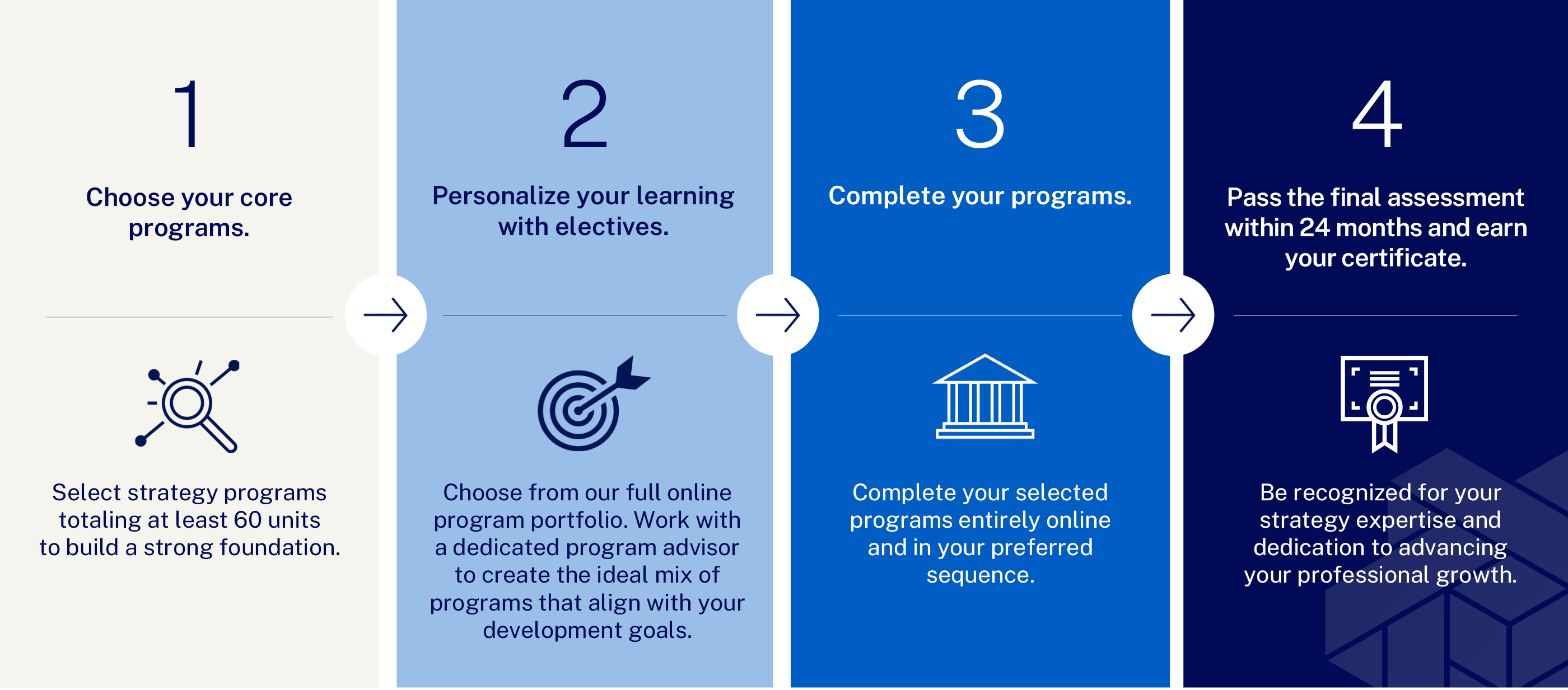 1

Choose your core programs.

Select strategy programs totaling at least 60 units to build a strong foundation.

2

Personalize your learning with electives.

Choose from our full online program portfolio. Work with a dedicated program advisor to create the ideal mix of programs that align with your development goals.

3

Complete your programs.

Complete your selected programs entirely online and in your preferred sequence.

4

Pass the final assessment within 24 months and earn your certificate.

Be recognized for your strategy expertise and dedication to advancing your professional growth.